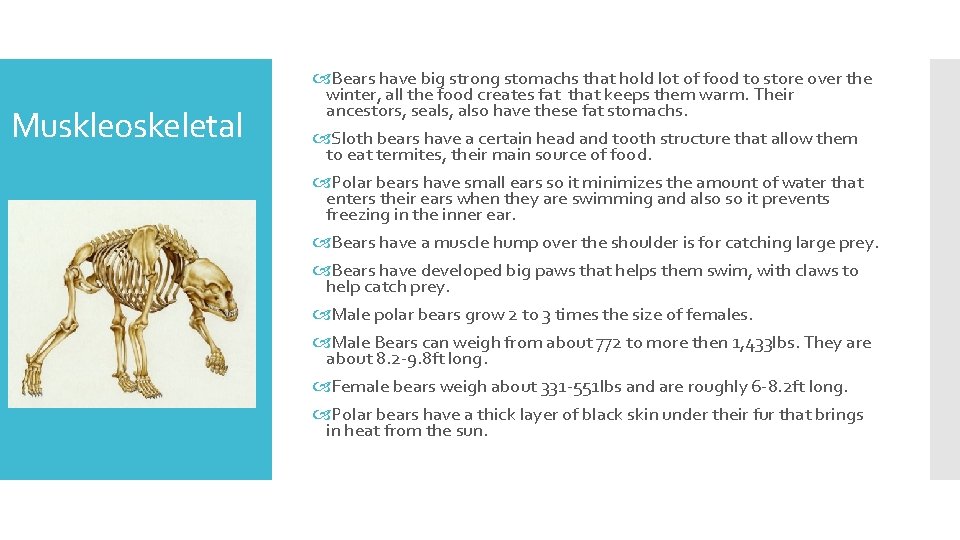 Muskleoskeletal

Bears have big strong stomachs that hold lot of food to store over the winter, all the food creates fat that keeps them warm. Their ancestors, seals, also have these fat stomachs.

Sloth bears have a certain head and tooth structure that allow them to eat termites, their main source of food.

Polar bears have small ears so it minimizes the amount of water that enters their ears when they are swimming and also so it prevents freezing in the inner ear.

Bears have a muscle hump over the shoulder is for catching large prey.

Bears have developed big paws that helps them swim, with claws to help catch prey.

Male polar bears grow 2 to 3 times the size of females.

Male Bears can weigh from about 772 to more then 1,433lbs. They are about 8.2-9.8ft long.

Female bears weigh about 331-551lbs and are roughly 6-8.2ft long.

Polar bears have a thick layer of black skin under their fur that brings in heat from the sun.